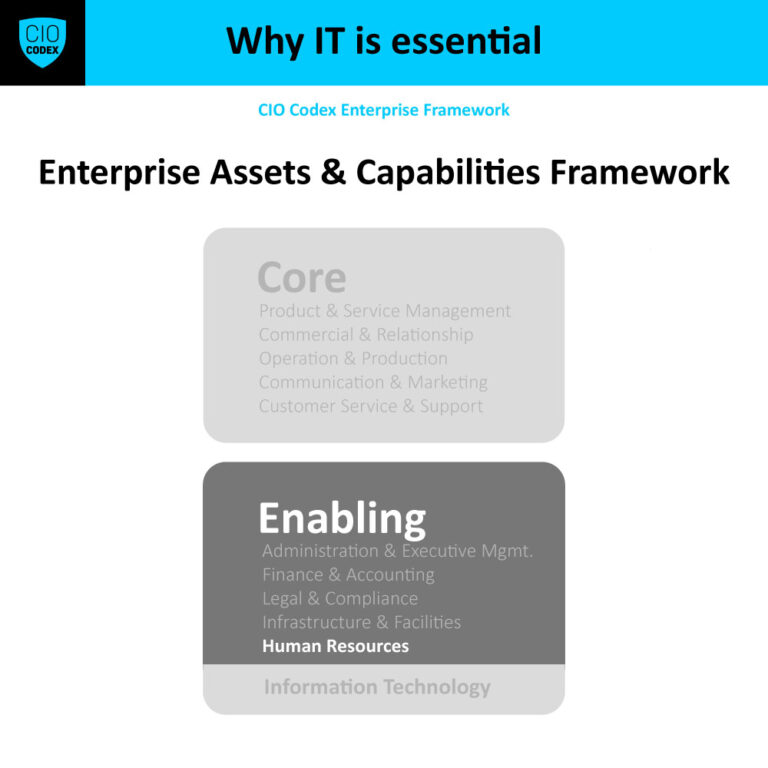 CIO CODEX

Why IT is essential

CIO Codex Enterprise Framework

Enterprise Assets & Capabilities Framework

Core
Product & Service Management
Commercial & Relationship
Operation & Production
Communication & Marketing
Customer Service & Support

Enabling
Administration & Executive Mgmt.
Finance & Accounting
Legal & Compliance
Infrastructure & Facilities
Human Resources

Information Technology